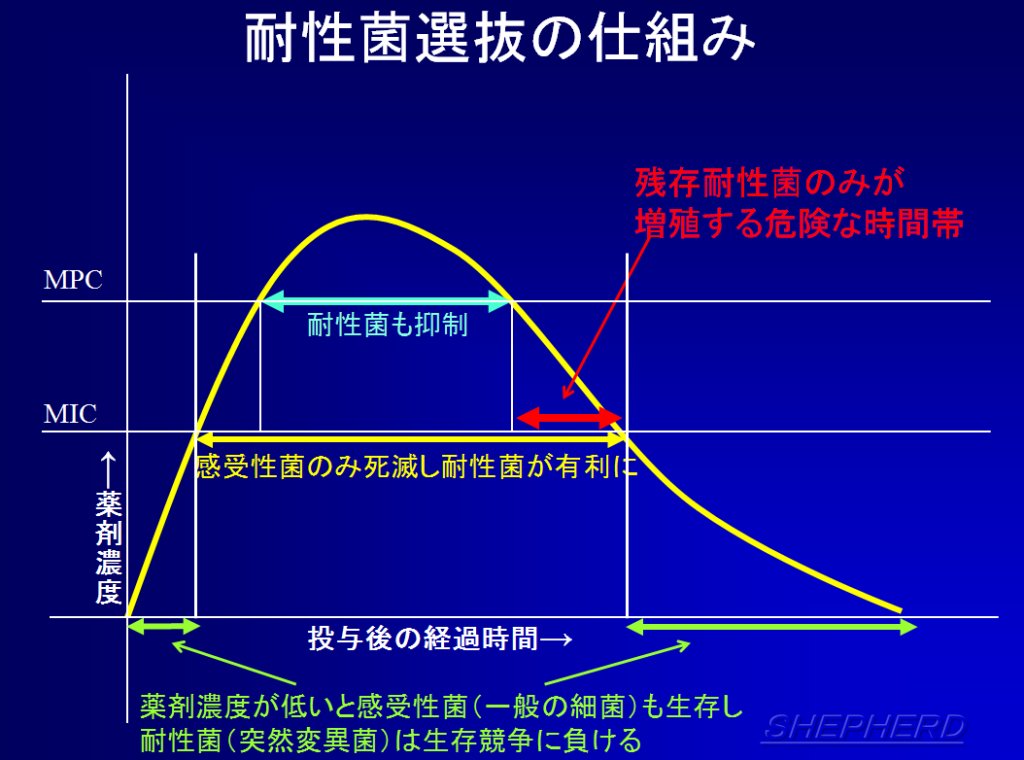 耐性菌選抜の仕組み

残存耐性菌のみが
増殖する危険な時間帯

MPC

耐性菌も抑制

MIC

感受性菌のみ死滅し耐性菌が有利に

↑薬剤濃度

投与後の経過時間→

薬剤濃度が低いと感受性菌（一般の細菌）も生存し
耐性菌（突然変異菌）は生存競争に負ける

SHEPHERD